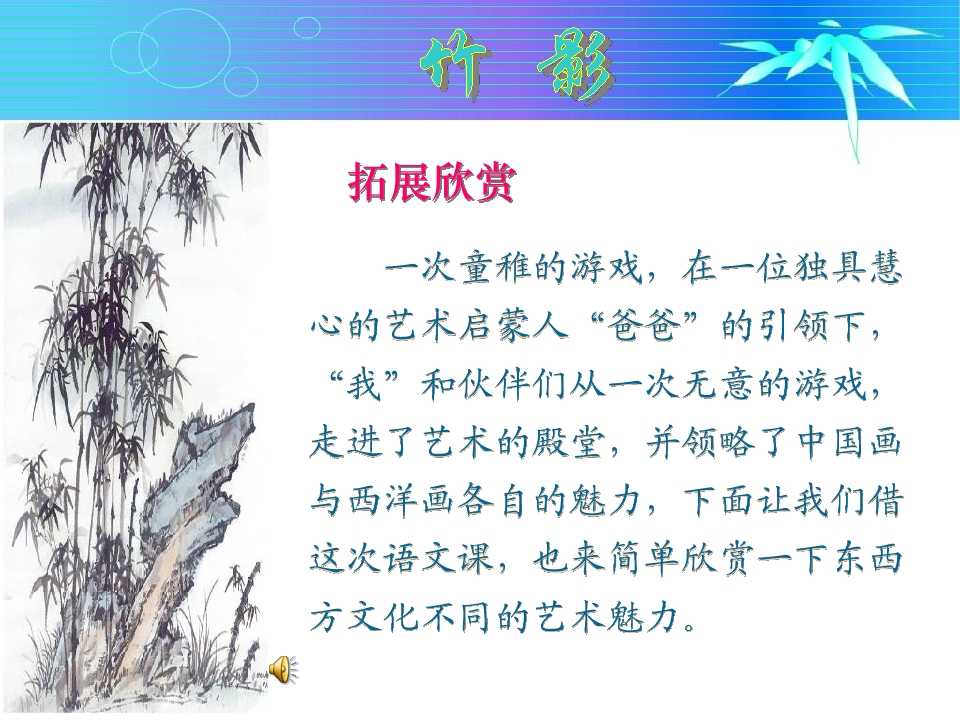 竹 影

拓展欣赏

一次童稚的游戏，在一位独具慧心的艺术启蒙人“爸爸”的引领下，“我”和伙伴们从一次无意的游戏，走进了艺术的殿堂，并领略了中国画与西洋画各自的魅力，下面让我们借这次语文课，也来简单欣赏一下东西方文化不同的艺术魅力。